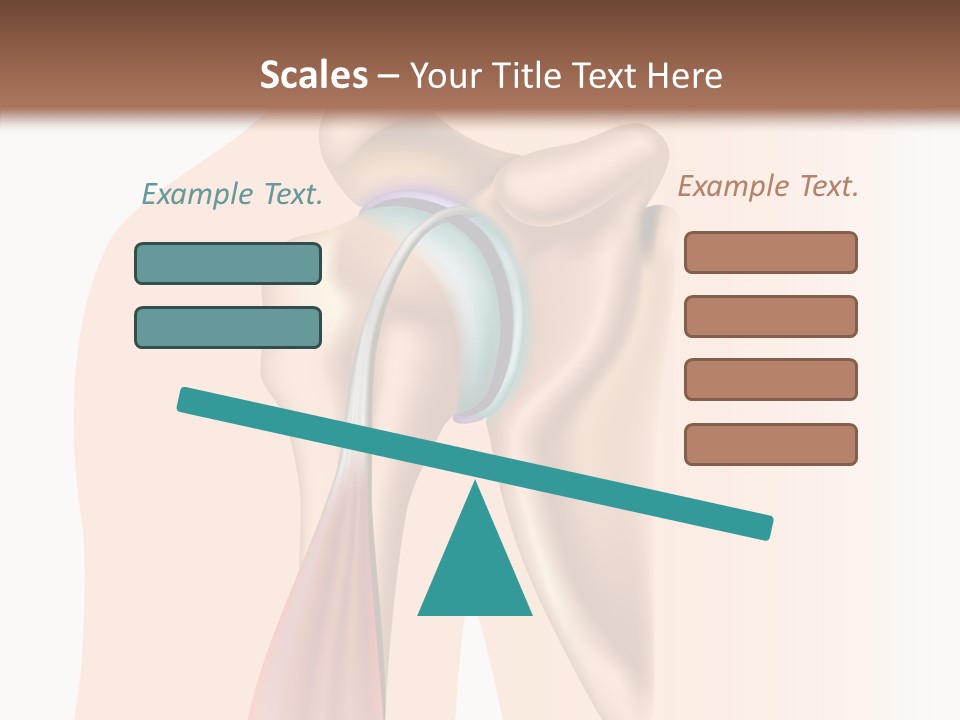 Scales – Your Title Text Here

Example Text.

Example Text.